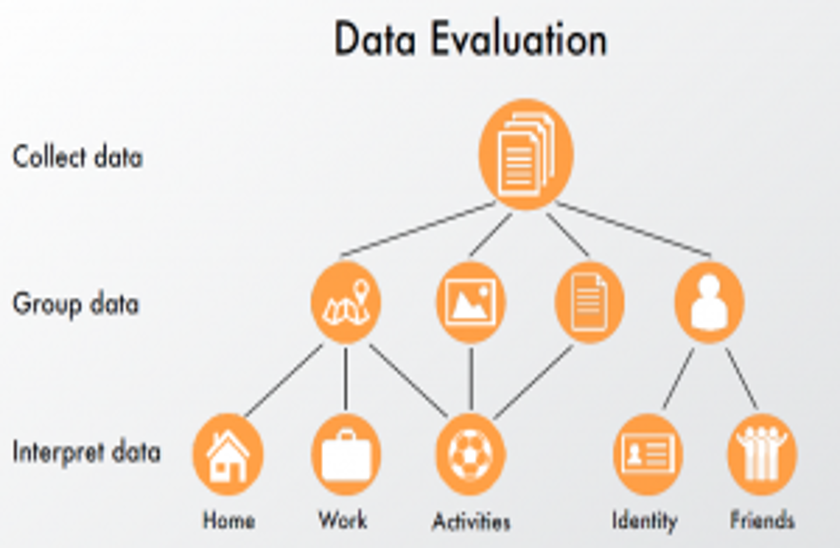 Data Evaluation

Collect data

Group data

Interpret data

Home

Work

Activities

Identity

Friends